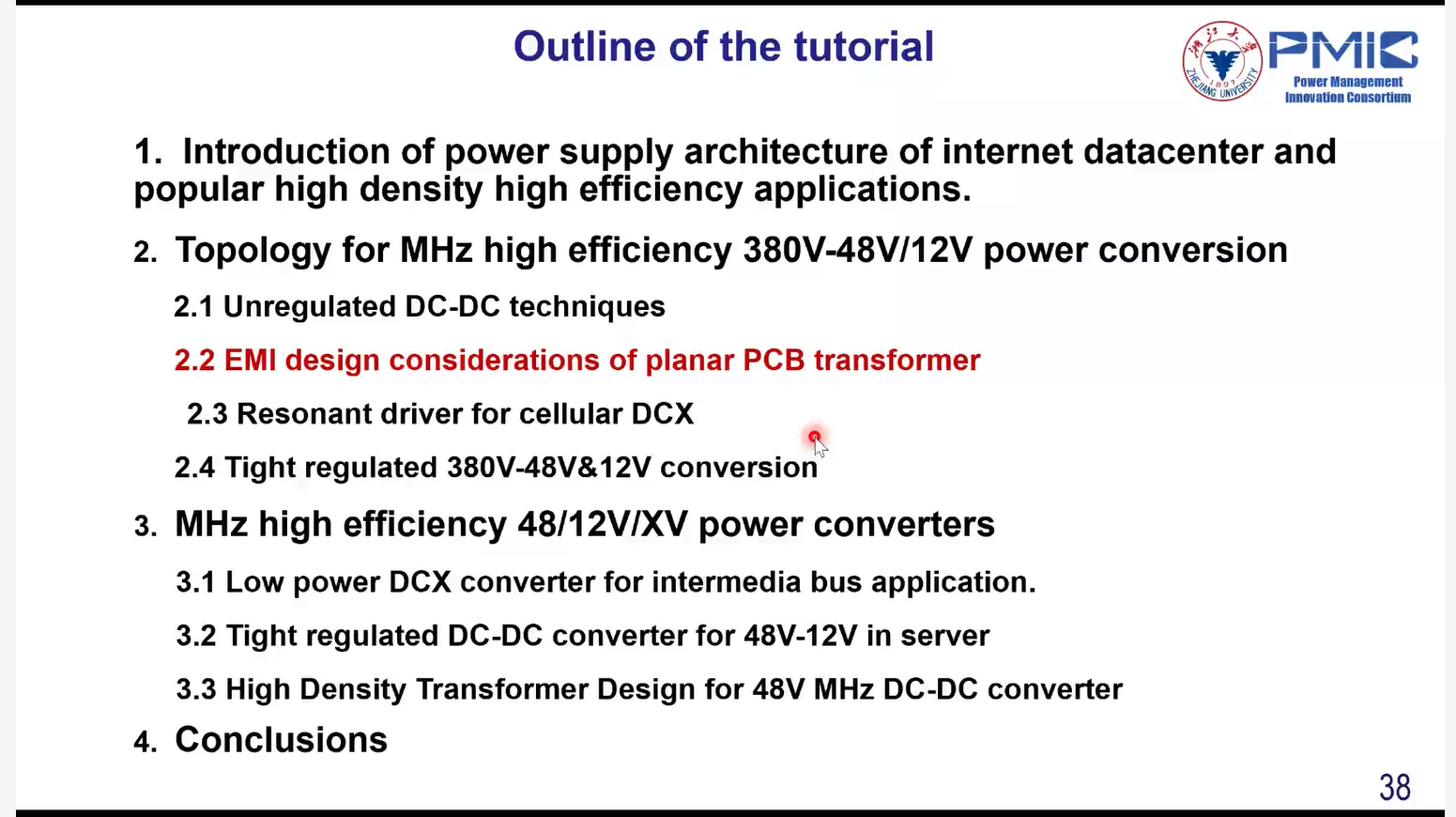 Outline of the tutorial

浙江大学 1897 ZHEJIANG UNIVERSITY

PMIC Power Management Innovation Consortium

1. Introduction of power supply architecture of internet datacenter and popular high density high efficiency applications.

2. Topology for MHz high efficiency 380V-48V/12V power conversion

2.1 Unregulated DC-DC techniques

2.2 EMI design considerations of planar PCB transformer

2.3 Resonant driver for cellular DCX

2.4 Tight regulated 380V-48V&12V conversion

3. MHz high efficiency 48/12V/XV power converters

3.1 Low power DCX converter for intermedia bus application.

3.2 Tight regulated DC-DC converter for 48V-12V in server

3.3 High Density Transformer Design for 48V MHz DC-DC converter

4. Conclusions

38